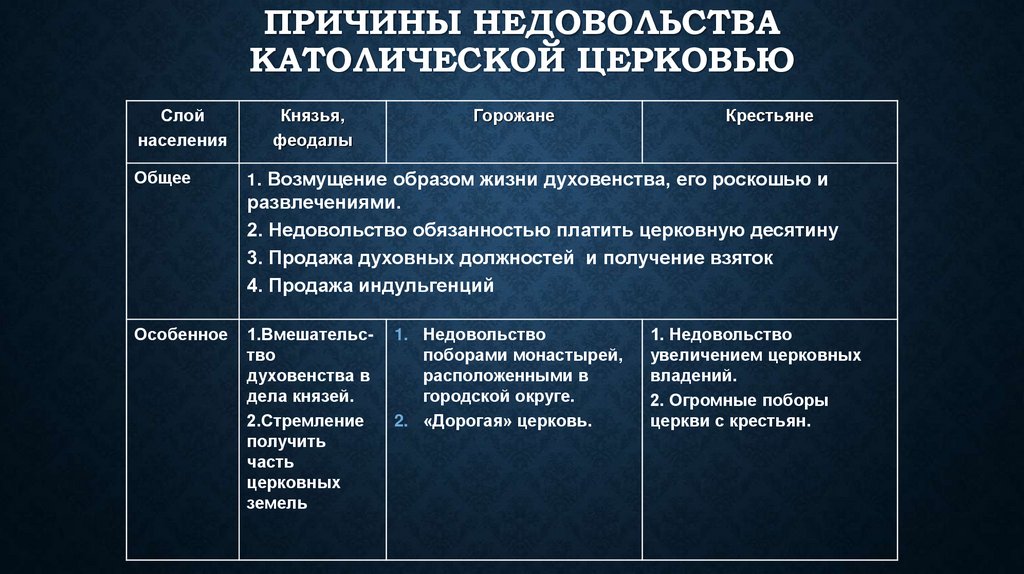 ПРИЧИНЫ НЕДОВОЛЬСТВА КАТОЛИЧЕСКОЙ ЦЕРКОВЬЮ

| Слой населения | Князья, феодалы | Горожане | Крестьяне |
|---|---|---|---|
| Общее | 1. Возмущение образом жизни духовенства, его роскошью и развлечениями. 2. Недовольство обязанностью платить церковную десятину 3. Продажа духовных должностей и получение взяток 4. Продажа индульгенций | | |
| Особенное | 1.Вмешательство духовенства в дела князей. 2.Стремление получить часть церковных земель | 1. Недовольство поборами монастырей, расположенными в городской округе. 2. «Дорогая» церковь. | 1. Недовольство увеличением церковных владений. 2. Огромные поборы церкви с крестьян. |